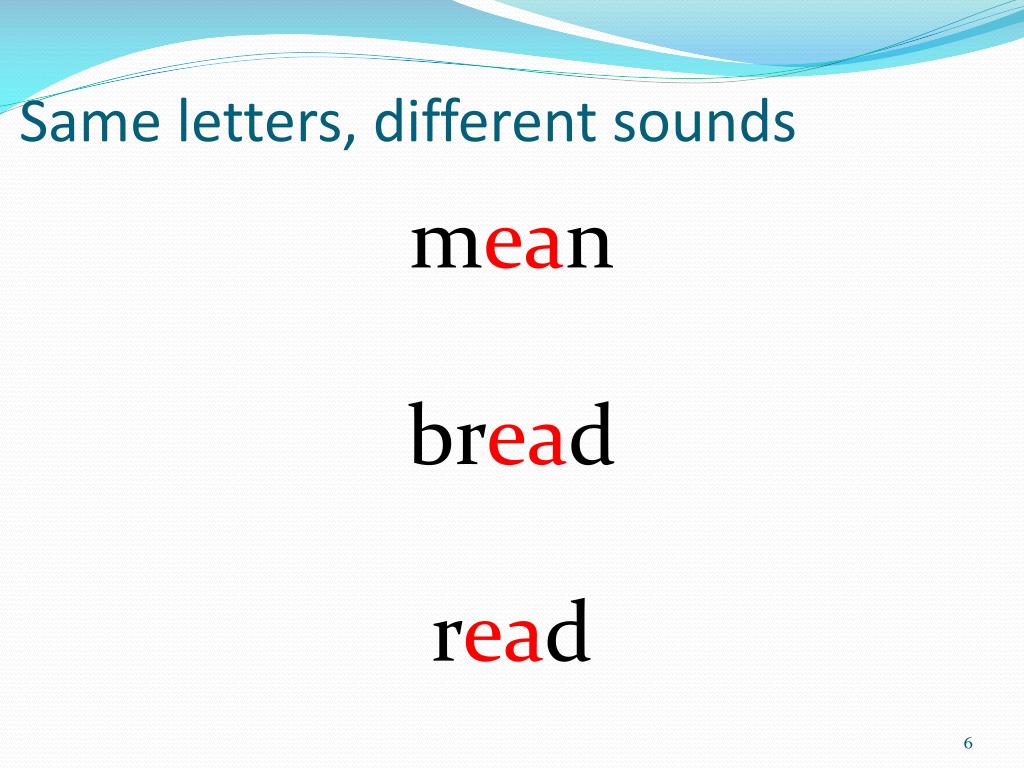 Same letters, different sounds

mean

bread

read

6